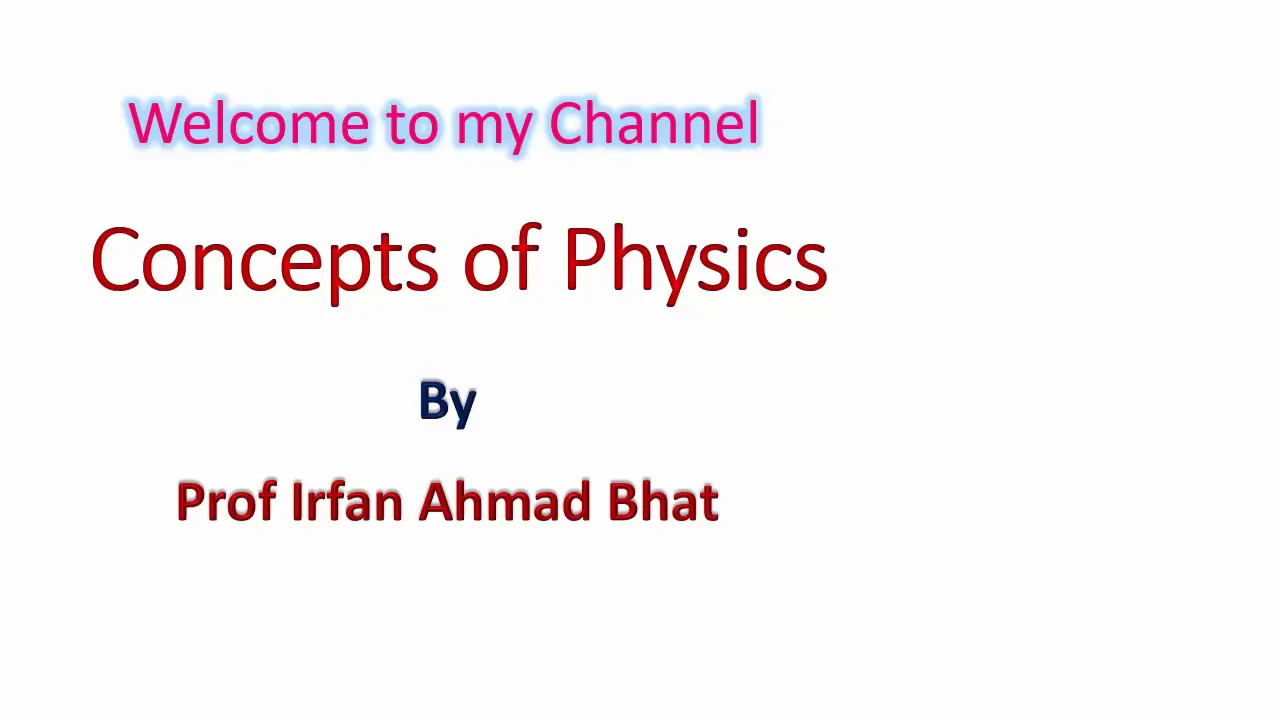 Welcome to my Channel

Concepts of Physics

By

Prof Irfan Ahmad Bhat